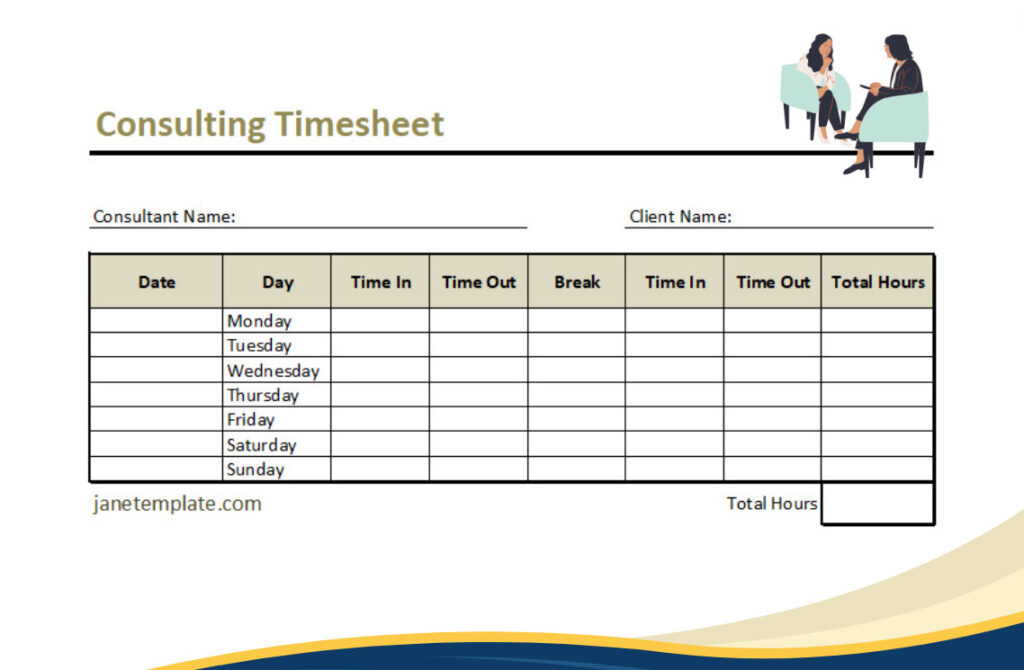 Consulting Timesheet

Consultant Name:

Client Name:

| Date | Day | Time In | Time Out | Break | Time In | Time Out | Total Hours |
|---|---|---|---|---|---|---|---|
| | Monday | | | | | | |
| | Tuesday | | | | | | |
| | Wednesday | | | | | | |
| | Thursday | | | | | | |
| | Friday | | | | | | |
| | Saturday | | | | | | |
| | Sunday | | | | | | |

janetemplate.com

Total Hours